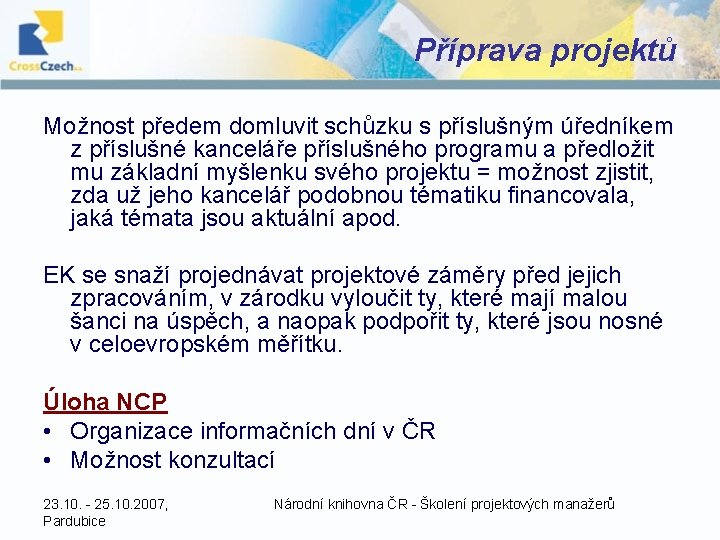 CrossCzech a.s.

Příprava projektů

Možnost předem domluvit schůzku s příslušným úředníkem z příslušné kanceláře příslušného programu a předložit mu základní myšlenku svého projektu = možnost zjistit, zda už jeho kancelář podobnou tématiku financovala, jaká témata jsou aktuální apod.

EK se snaží projednávat projektové záměry před jejich zpracováním, v zárodku vyloučit ty, které mají malou šanci na úspěch, a naopak podpořit ty, které jsou nosné v celoevropském měřítku.

Úloha NCP
• Organizace informačních dní v ČR
• Možnost konzultací

23.10. - 25.10.2007, Pardubice

Národní knihovna ČR - Školení projektových manažerů